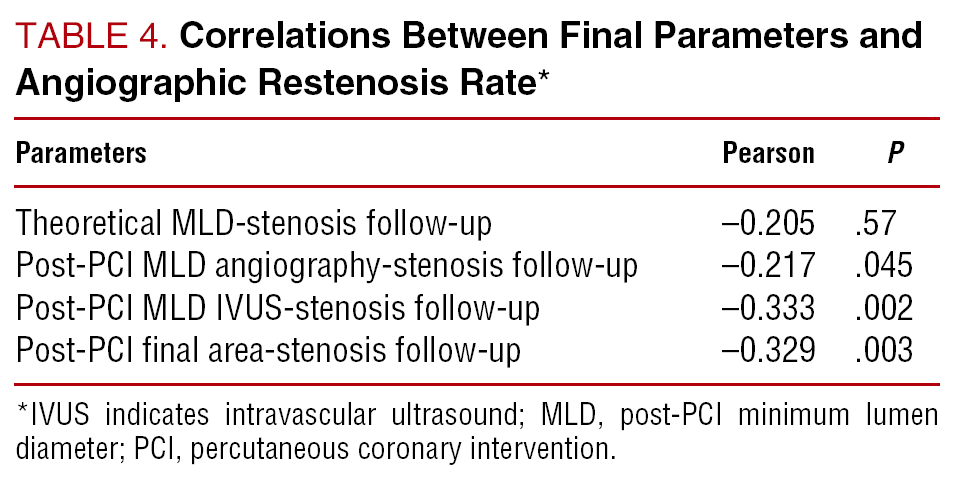 TABLE 4. Correlations Between Final Parameters and Angiographic Restenosis Rate*

| Parameters | Pearson | P |
|---|---|---|
| Theoretical MLD-stenosis follow-up | –0.205 | .57 |
| Post-PCI MLD angiography-stenosis follow-up | –0.217 | .045 |
| Post-PCI MLD IVUS-stenosis follow-up | –0.333 | .002 |
| Post-PCI final area-stenosis follow-up | –0.329 | .003 |

*IVUS indicates intravascular ultrasound; MLD, post-PCI minimum lumen diameter; PCI, percutaneous coronary intervention.